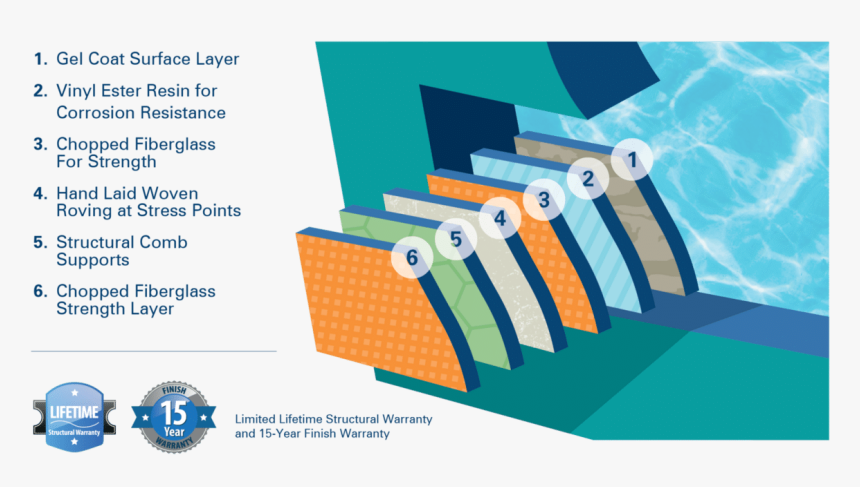 1. Gel Coat Surface Layer

2. Vinyl Ester Resin for Corrosion Resistance

3. Chopped Fiberglass For Strength

4. Hand Laid Woven Roving at Stress Points

5. Structural Comb Supports

6. Chopped Fiberglass Strength Layer

LIFETIME
Structural Warranty

FINISH
15
Year
WARRANTY

Limited Lifetime Structural Warranty and 15-Year Finish Warranty

1
2
3
4
5
6